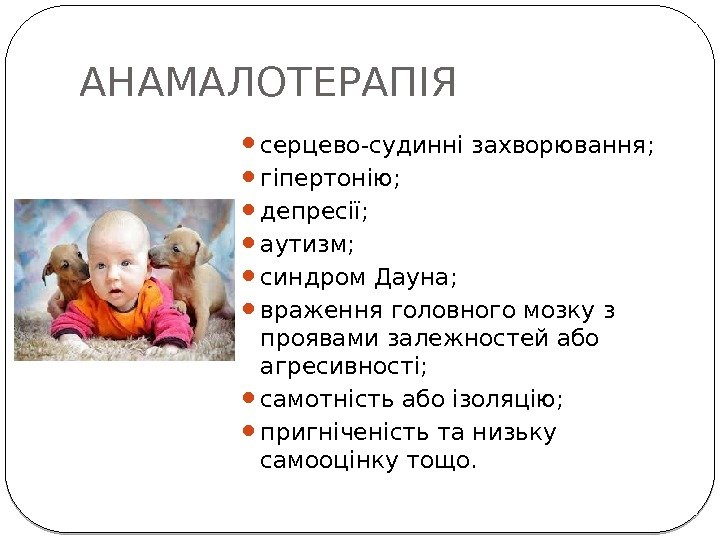 АНАМАЛОТЕРАПІЯ

- серцево-судинні захворювання;
- гіпертонію;
- депресії;
- аутизм;
- синдром Дауна;
- враження головного мозку з проявами залежностей або агресивності;
- самотність або ізоляцію;
- пригніченість та низьку самооцінку тощо.